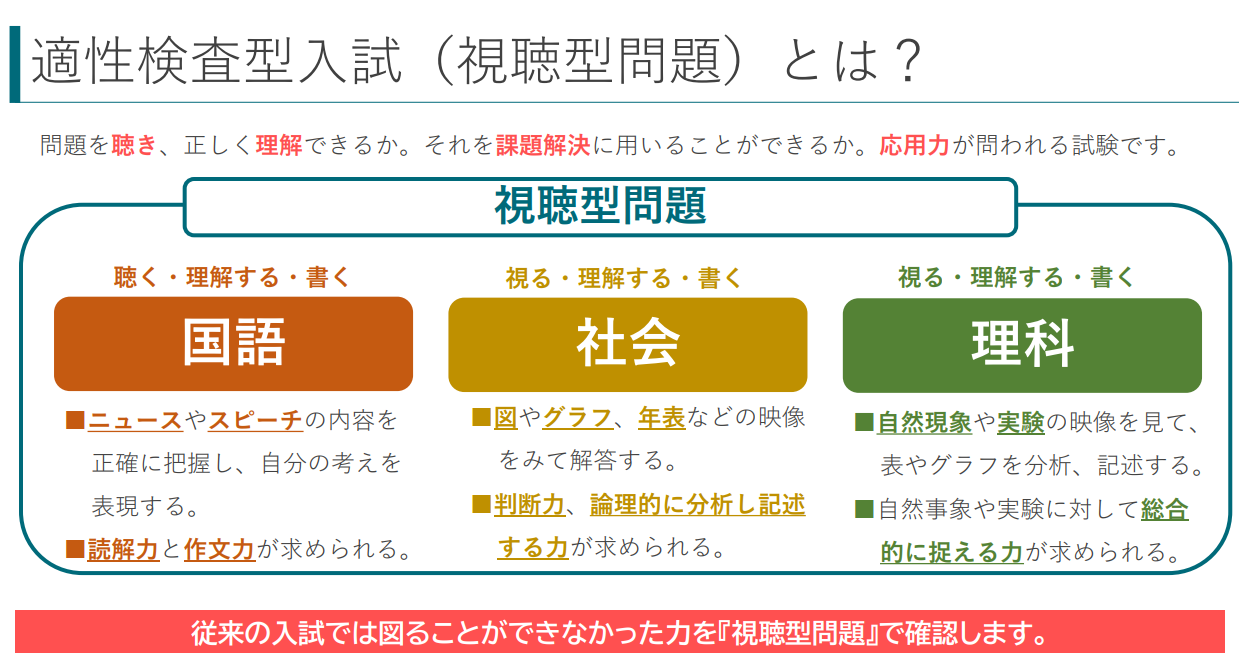 適性検査型入試（視聴型問題）とは？

問題を聴き、正しく理解できるか。それを課題解決に用いることができるか。応用力が問われる試験です。

視聴型問題

聴く・理解する・書く

国語

■ニュースやスピーチの内容を正確に把握し、自分の考えを表現する。

■読解力と作文力が求められる。

視る・理解する・書く

社会

■図やグラフ、年表などの映像をみて解答する。

■判断力、論理的に分析し記述する力が求められる。

視る・理解する・書く

理科

■自然現象や実験の映像を見て、表やグラフを分析、記述する。

■自然事象や実験に対して総合的に捉える力が求められる。

従来の入試では図ることができなかった力を『視聴型問題』で確認します。